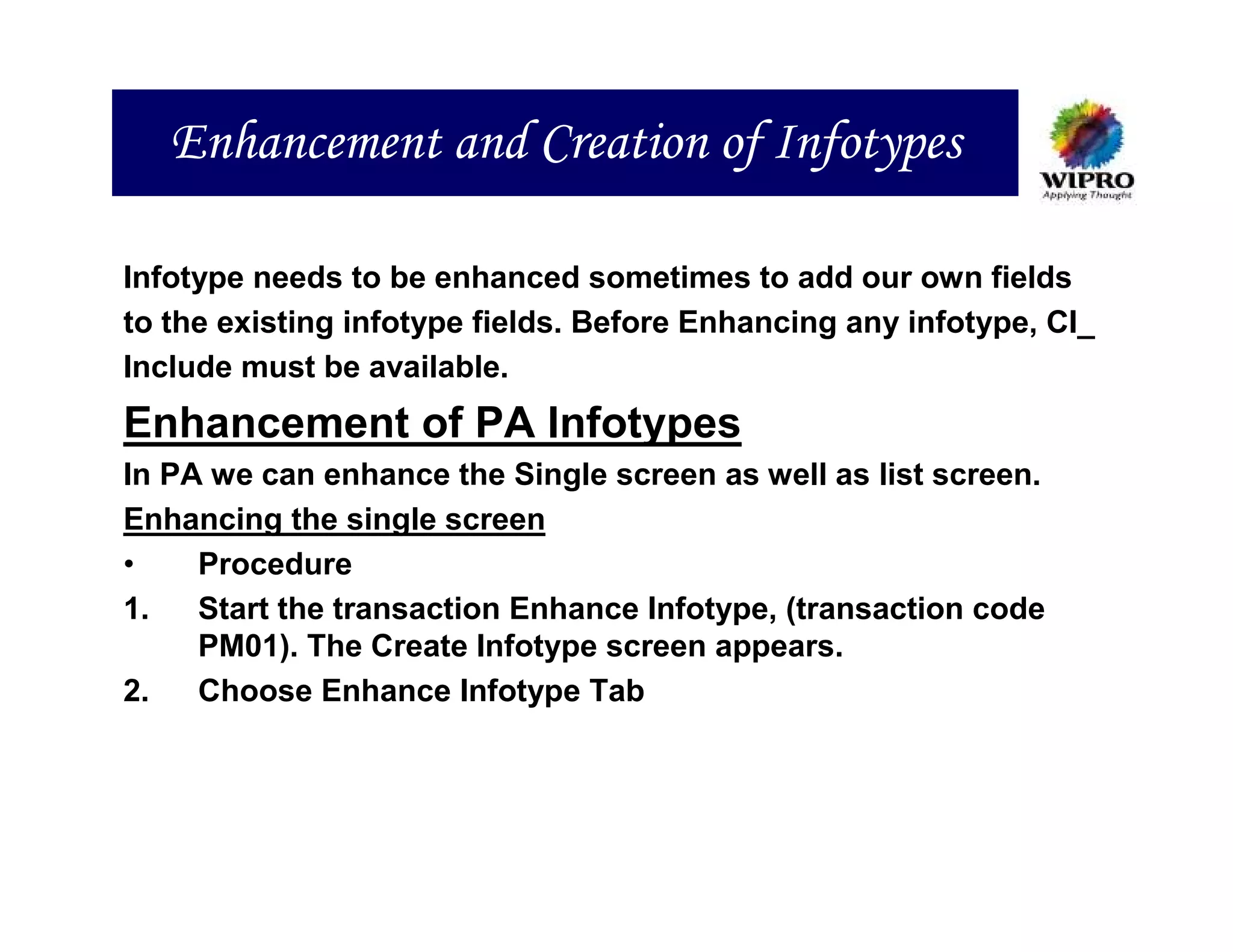 Enhancement and Creation of Infotypes

WIPRO
Applying Thought

Infotype needs to be enhanced sometimes to add our own fields to the existing infotype fields. Before Enhancing any infotype, CI_ Include must be available.

Enhancement of PA Infotypes

In PA we can enhance the Single screen as well as list screen.

Enhancing the single screen

• Procedure

1. Start the transaction Enhance Infotype, (transaction code PM01). The Create Infotype screen appears.

2. Choose Enhance Infotype Tab